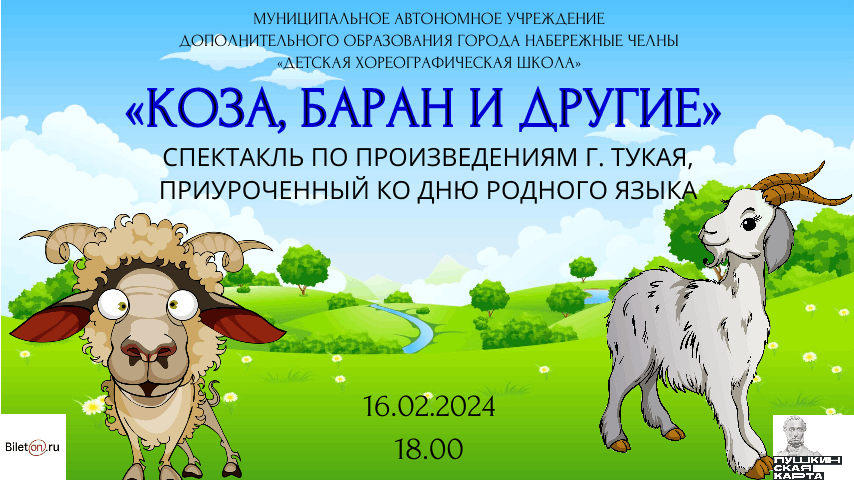 МУНИЦИПАЛЬНОЕ АВТОНОМНОЕ УЧРЕЖДЕНИЕ
ДОПОЛНИТЕЛЬНОГО ОБРАЗОВАНИЯ ГОРОДА НАБЕРЕЖНЫЕ ЧЕЛНЫ
«ДЕТСКАЯ ХОРЕОГРАФИЧЕСКАЯ ШКОЛА»

«КОЗА, БАРАН И ДРУГИЕ»

СПЕКТАКЛЬ ПО ПРОИЗВЕДЕНИЯМ Г. ТУКАЯ,
ПРИУРОЧЕННЫЙ КО ДНЮ РОДНОГО ЯЗЫКА

16.02.2024
18.00

Bileton.ru

ПУШКИНСКАЯ КАРТА